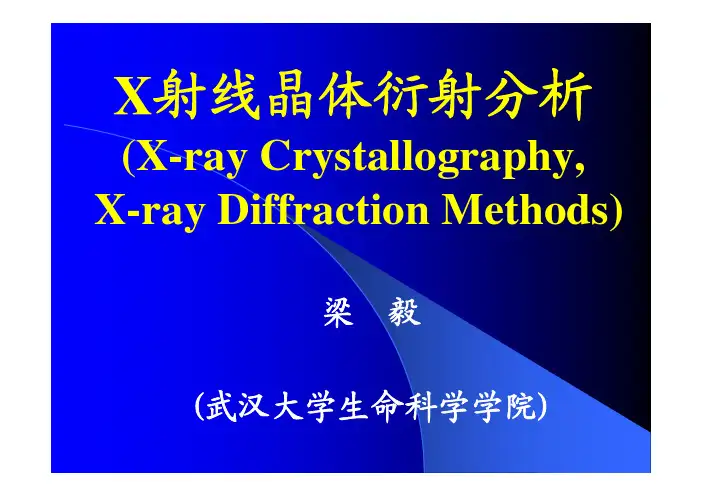 X射线晶体衍射分析
(X-ray Crystallography,
X-ray Diffraction Methods)

梁　毅

（武汉大学生命科学学院）